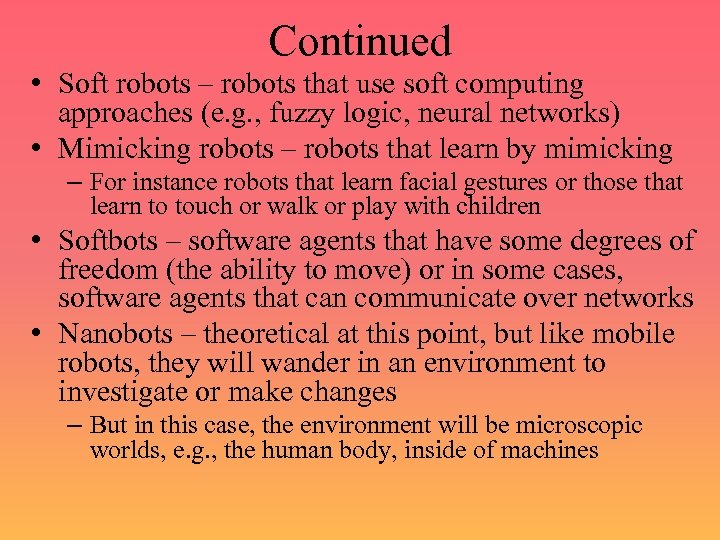 Continued

• Soft robots – robots that use soft computing approaches (e.g., fuzzy logic, neural networks)
• Mimicking robots – robots that learn by mimicking
  – For instance robots that learn facial gestures or those that learn to touch or walk or play with children
• Softbots – software agents that have some degrees of freedom (the ability to move) or in some cases, software agents that can communicate over networks
• Nanobots – theoretical at this point, but like mobile robots, they will wander in an environment to investigate or make changes
  – But in this case, the environment will be microscopic worlds, e.g., the human body, inside of machines